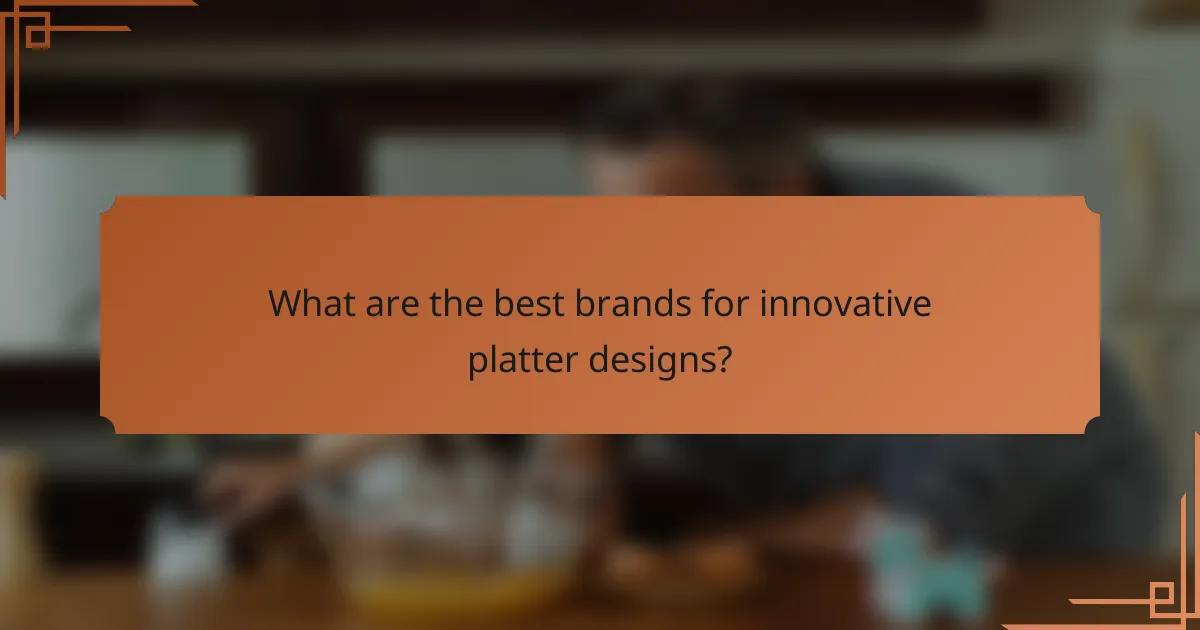 What are the best brands for innovative platter designs?